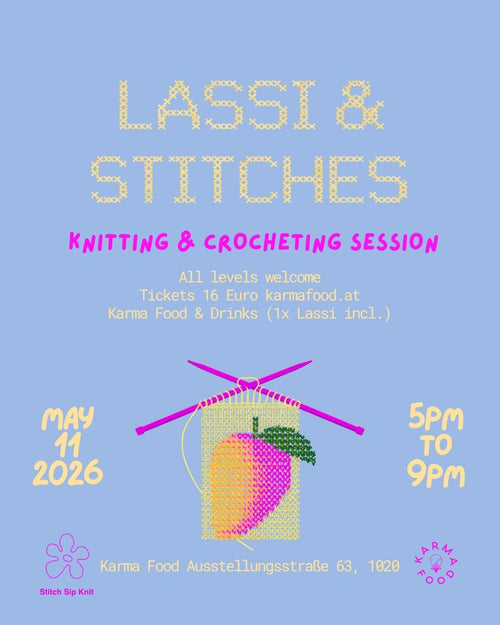 LASSI &
STITCHES

KNITTING & CROCHETING SESSION

All levels welcome
Tickets 16 Euro karmafood.at
Karma Food & Drinks (1x Lassi incl.)

MAY
11
2026

5PM
TO
9PM

Stitch Sip Knit

Karma Food Ausstellungsstraße 63, 1020

KARMA FOOD